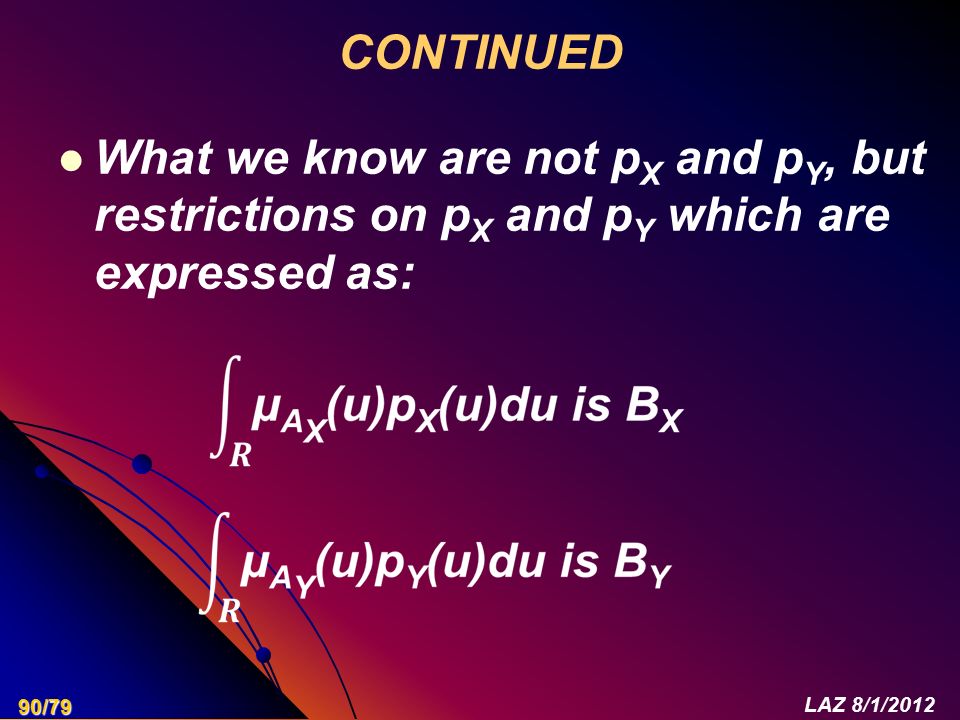 CONTINUED

What we know are not $p_X$ and $p_Y$, but restrictions on $p_X$ and $p_Y$ which are expressed as:

$\int_R \mu_{A_X}(u)p_X(u)du$ is $B_X$

$\int_R \mu_{A_Y}(u)p_Y(u)du$ is $B_Y$

90/79

LAZ 8/1/2012